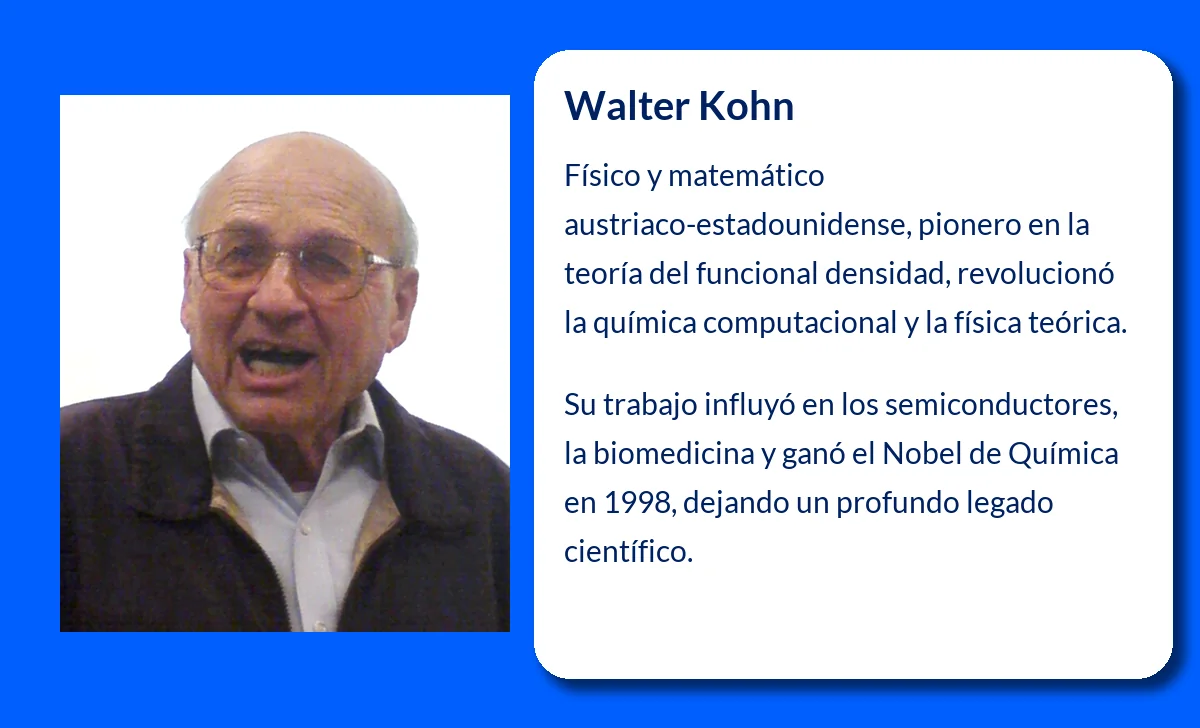 Walter Kohn

Físico y matemático austriaco-estadounidense, pionero en la teoría del funcional densidad, revolucionó la química computacional y la física teórica.

Su trabajo influyó en los semiconductores, la biomedicina y ganó el Nobel de Química en 1998, dejando un profundo legado científico.